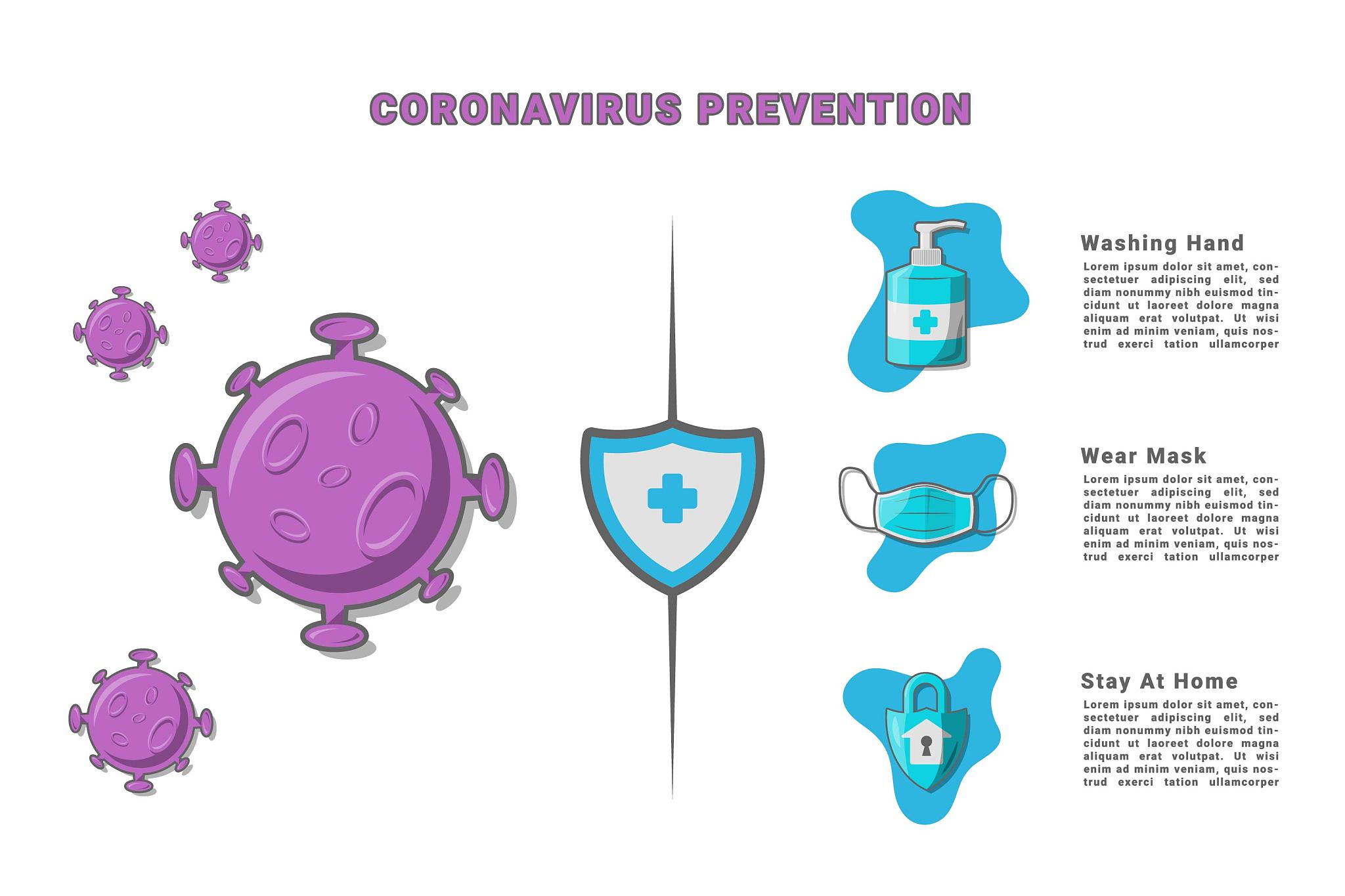 CORONAVIRUS PREVENTION

Washing Hand

Lorem ipsum dolor sit amet, consectetuer adipiscing elit, sed diam nonummy nibh euismod tincidunt ut laoreet dolore magna aliquam erat volutpat. Ut wisi enim ad minim veniam, quis nostrud exerci tation ullamcorper

Wear Mask

Lorem ipsum dolor sit amet, consectetuer adipiscing elit, sed diam nonummy nibh euismod tincidunt ut laoreet dolore magna aliquam erat volutpat. Ut wisi enim ad minim veniam, quis nostrud exerci tation ullamcorper

Stay At Home

Lorem ipsum dolor sit amet, consectetuer adipiscing elit, sed diam nonummy nibh euismod tincidunt ut laoreet dolore magna aliquam erat volutpat. Ut wisi enim ad minim veniam, quis nostrud exerci tation ullamcorper